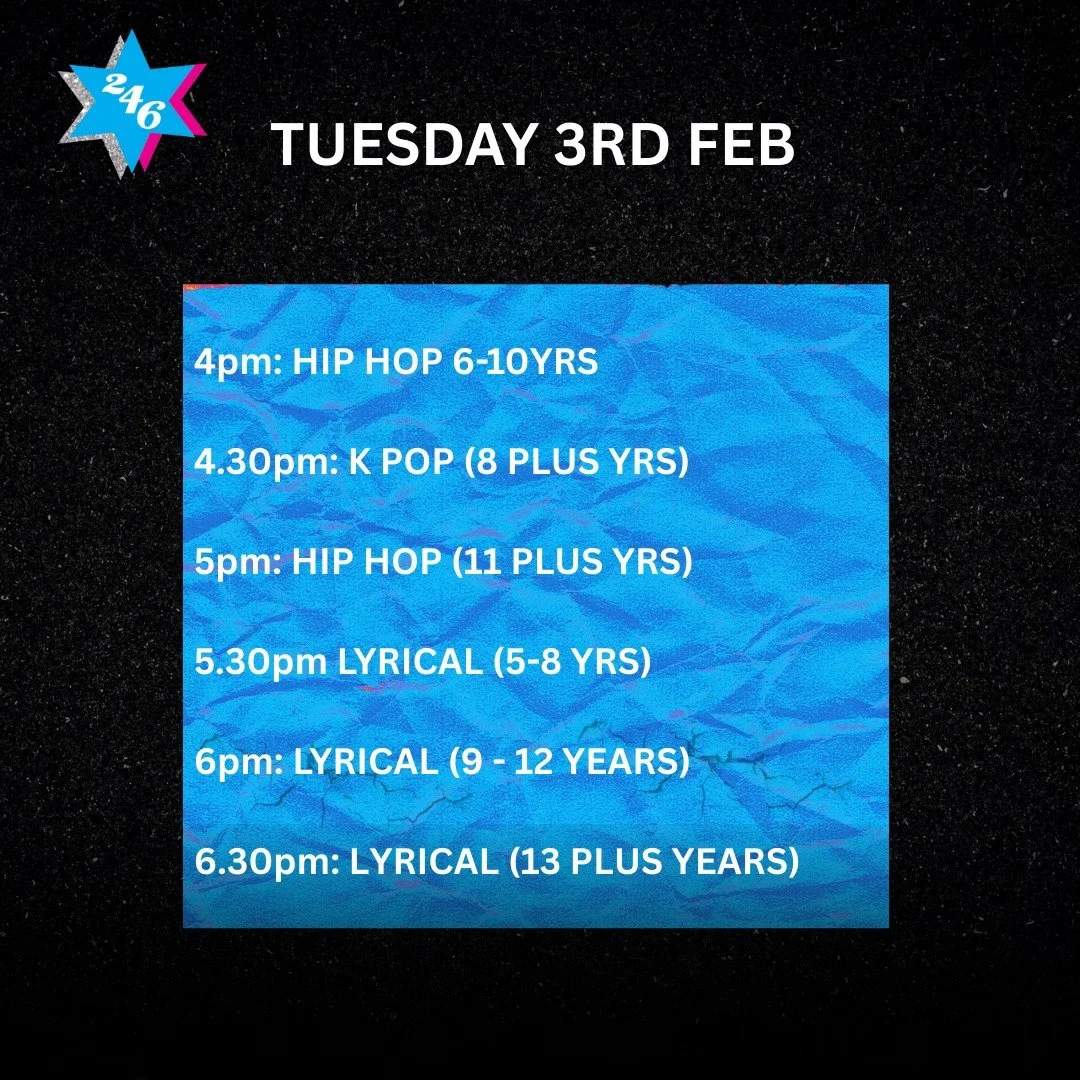 246

TUESDAY 3RD FEB

4pm: HIP HOP 6-10YRS

4.30pm: K POP (8 PLUS YRS)

5pm: HIP HOP (11 PLUS YRS)

5.30pm LYRICAL (5-8 YRS)

6pm: LYRICAL (9 - 12 YEARS)

6.30pm: LYRICAL (13 PLUS YEARS)